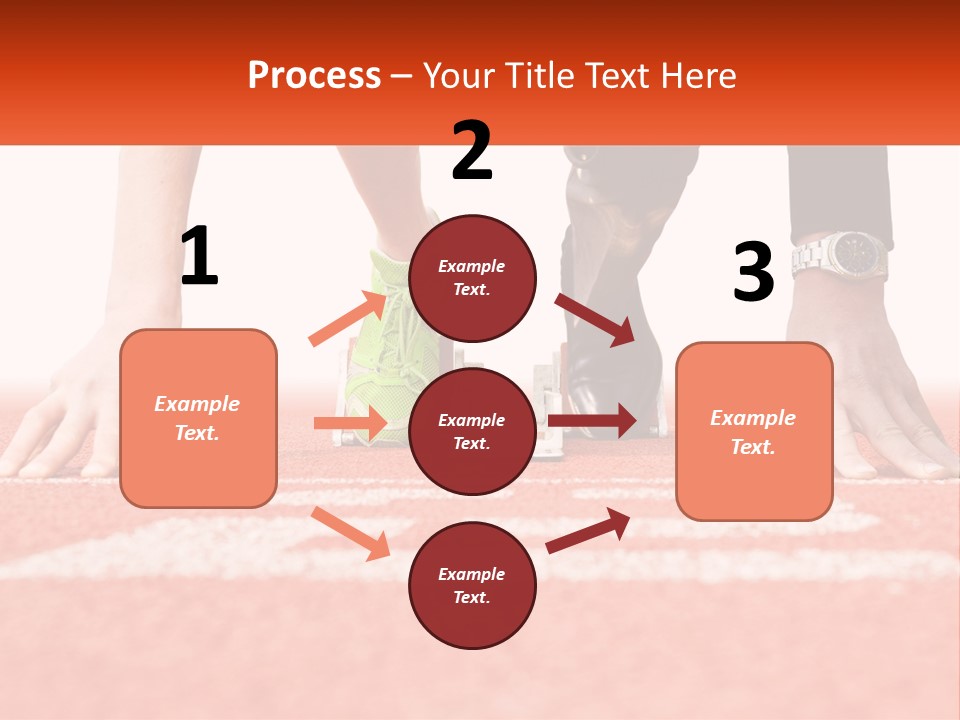 Process – Your Title Text Here

1

Example Text.

2

Example Text.

Example Text.

Example Text.

3

Example Text.